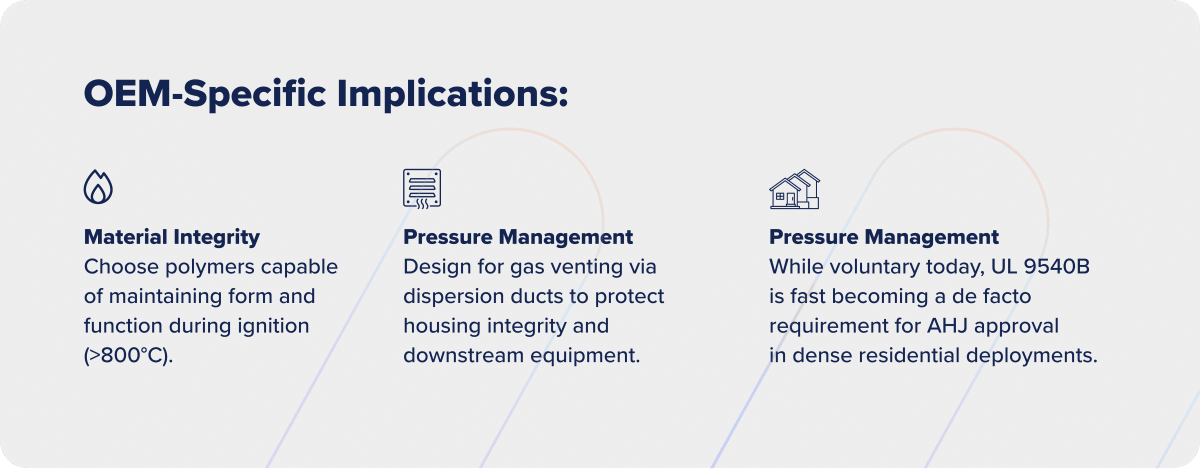 OEM-Specific Implications:

Material Integrity
Choose polymers capable of maintaining form and function during ignition (>800°C).

Pressure Management
Design for gas venting via dispersion ducts to protect housing integrity and downstream equipment.

Pressure Management
While voluntary today, UL 9540B is fast becoming a de facto requirement for AHJ approval in dense residential deployments.